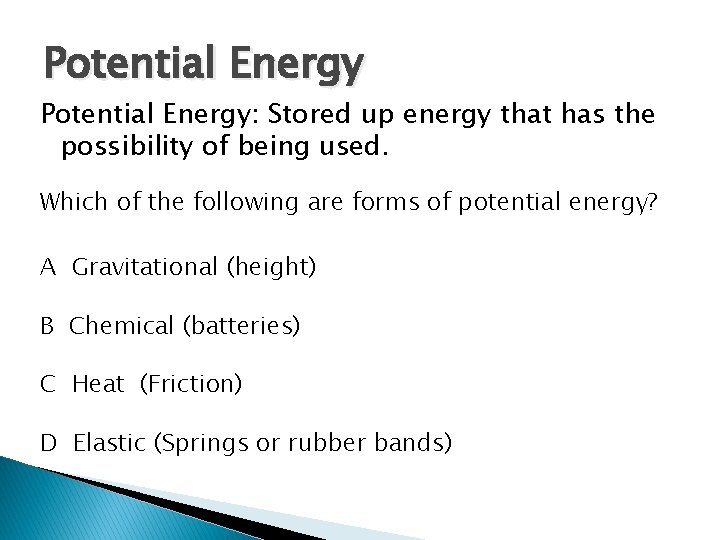 Potential Energy

Potential Energy: Stored up energy that has the possibility of being used.

Which of the following are forms of potential energy?

A Gravitational (height)

B Chemical (batteries)

C Heat (Friction)

D Elastic (Springs or rubber bands)